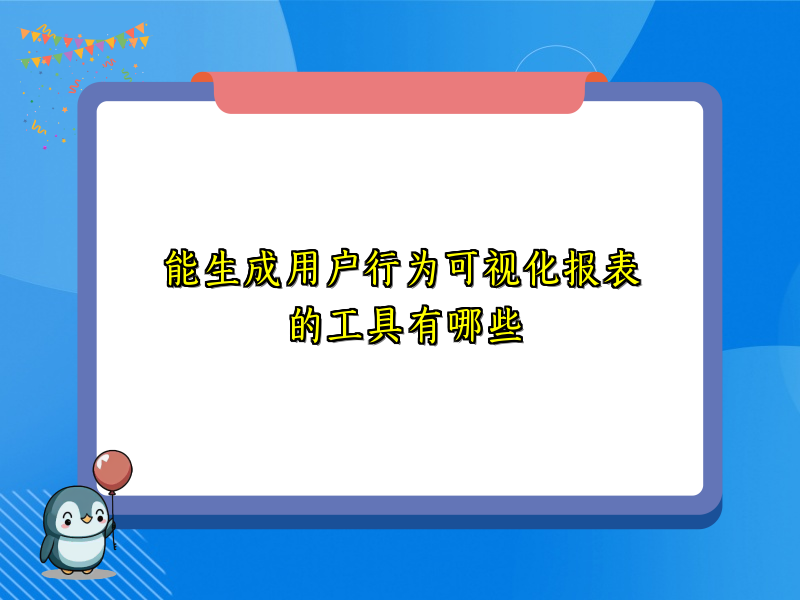 能生成用户行为可视化报表的工具有哪些